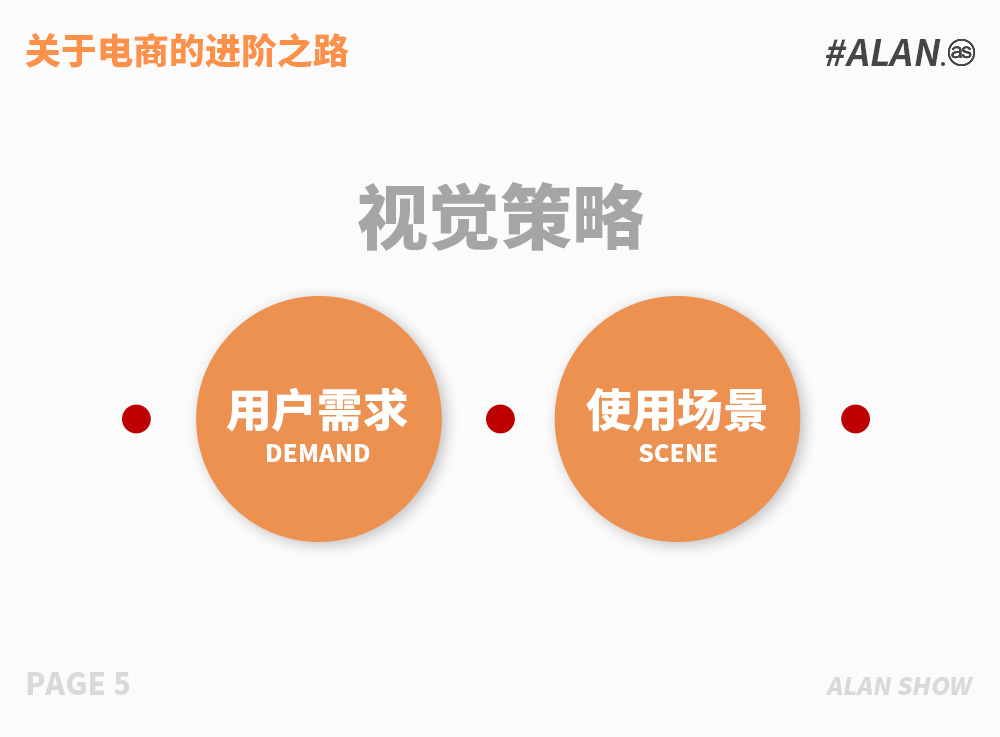 关于电商的进阶之路

#ALAN.as

视觉策略

用户需求
DEMAND

使用场景
SCENE

PAGE 5

ALAN SHOW